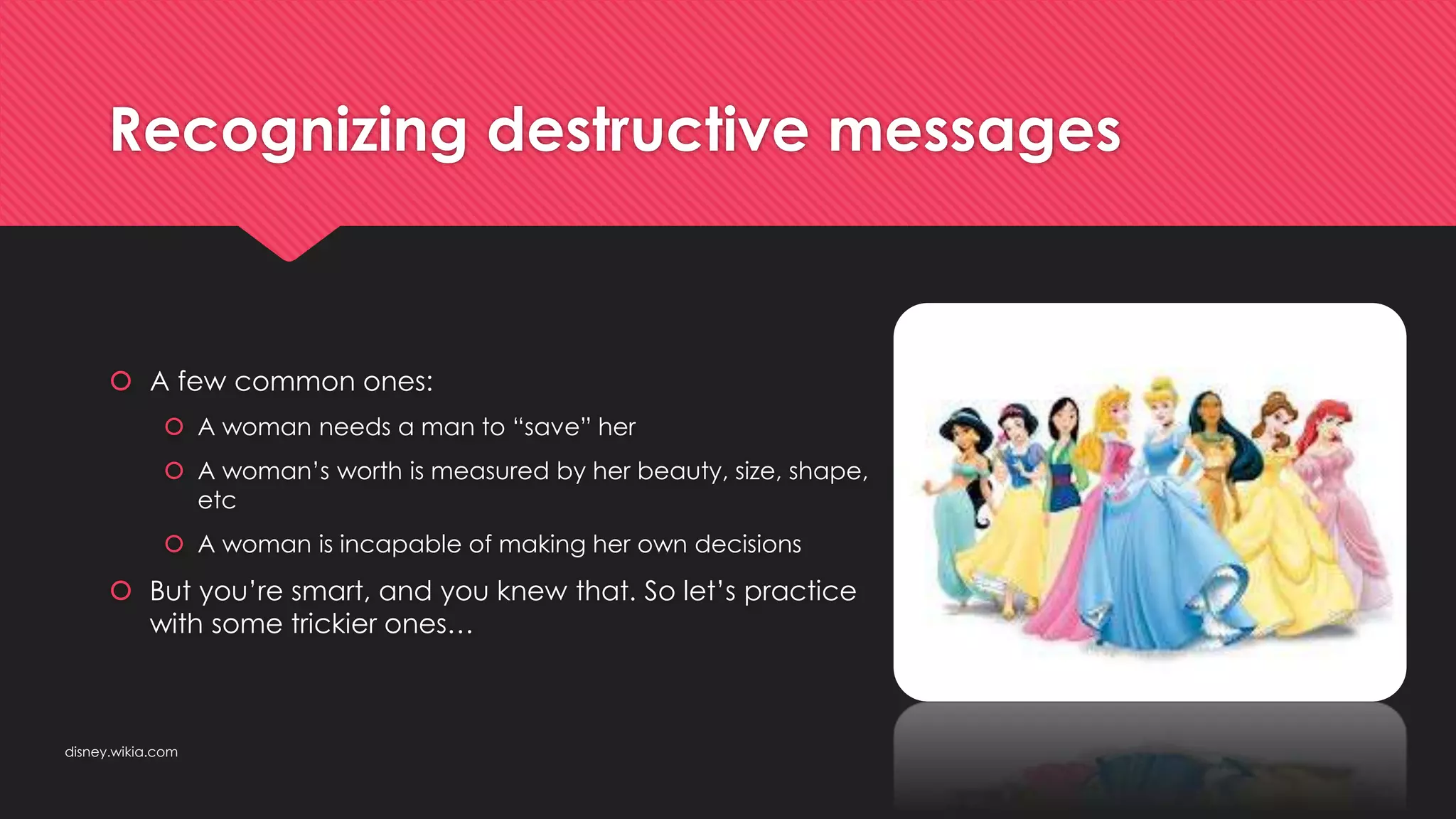 Recognizing destructive messages

A few common ones:

A woman needs a man to “save” her

A woman’s worth is measured by her beauty, size, shape, etc

A woman is incapable of making her own decisions

But you’re smart, and you knew that. So let’s practice with some trickier ones…

disney.wikia.com